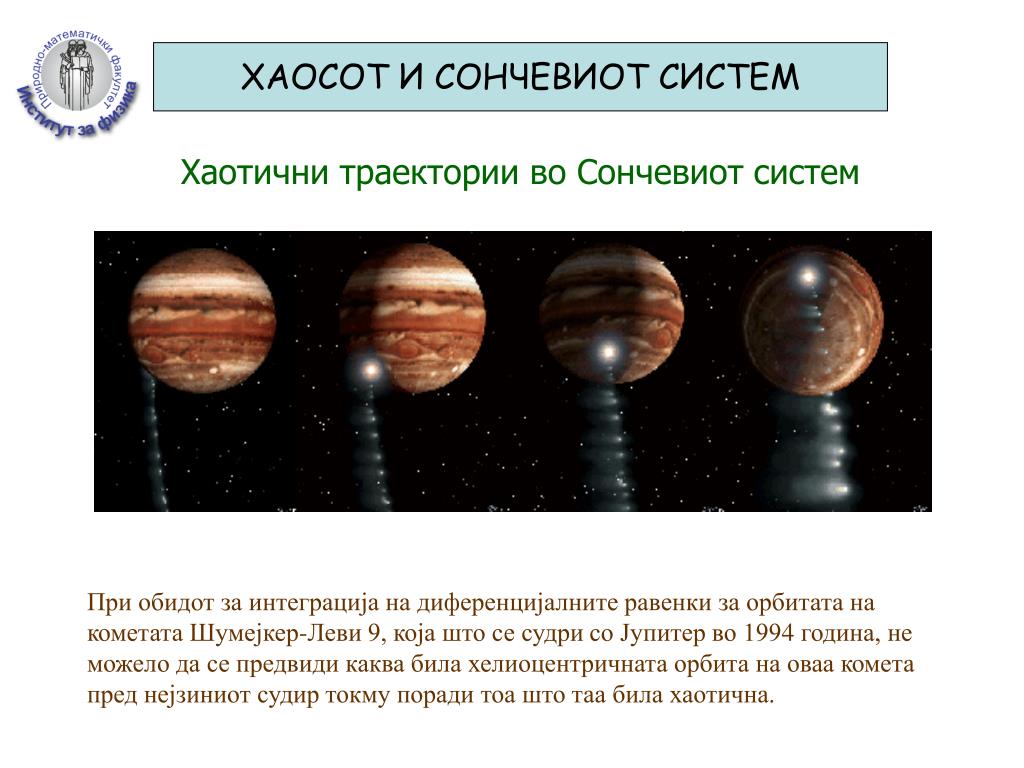 Природно-математички факултет
Институт за физика

ХАОСОТ И СОНЧЕВИОТ СИСТЕМ

Хаотични траектории во Сончевиот систем

При обидот за интеграција на диференцијалните равенки за орбитата на кометата Шумејкер-Леви 9, која што се судри со Јупитер во 1994 година, не можело да се предвиди каква била хелиоцентричната орбита на оваа комета пред нејзиниот судир токму поради тоа што таа била хаотична.